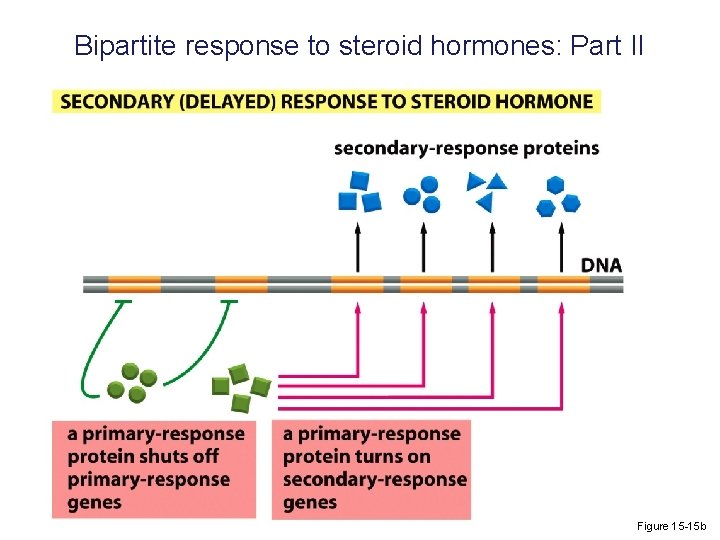 Bipartite response to steroid hormones: Part II

SECONDARY (DELAYED) RESPONSE TO STEROID HORMONE

secondary-response proteins

DNA

a primary-response protein shuts off primary-response genes

a primary-response protein turns on secondary-response genes

Figure 15-15b